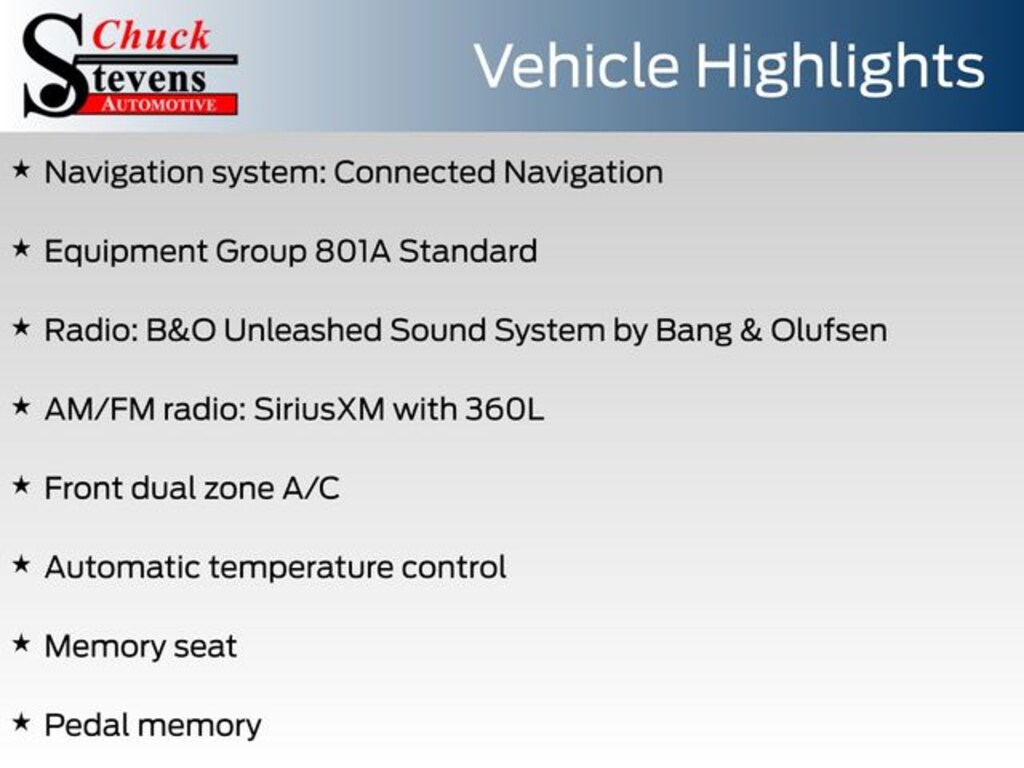 Chuck
Stevens
AUTOMOTIVE

Vehicle Highlights

★ Navigation system: Connected Navigation

★ Equipment Group 801A Standard

★ Radio: B&O Unleashed Sound System by Bang & Olufsen

★ AM/FM radio: SiriusXM with 360L

★ Front dual zone A/C

★ Automatic temperature control

★ Memory seat

★ Pedal memory